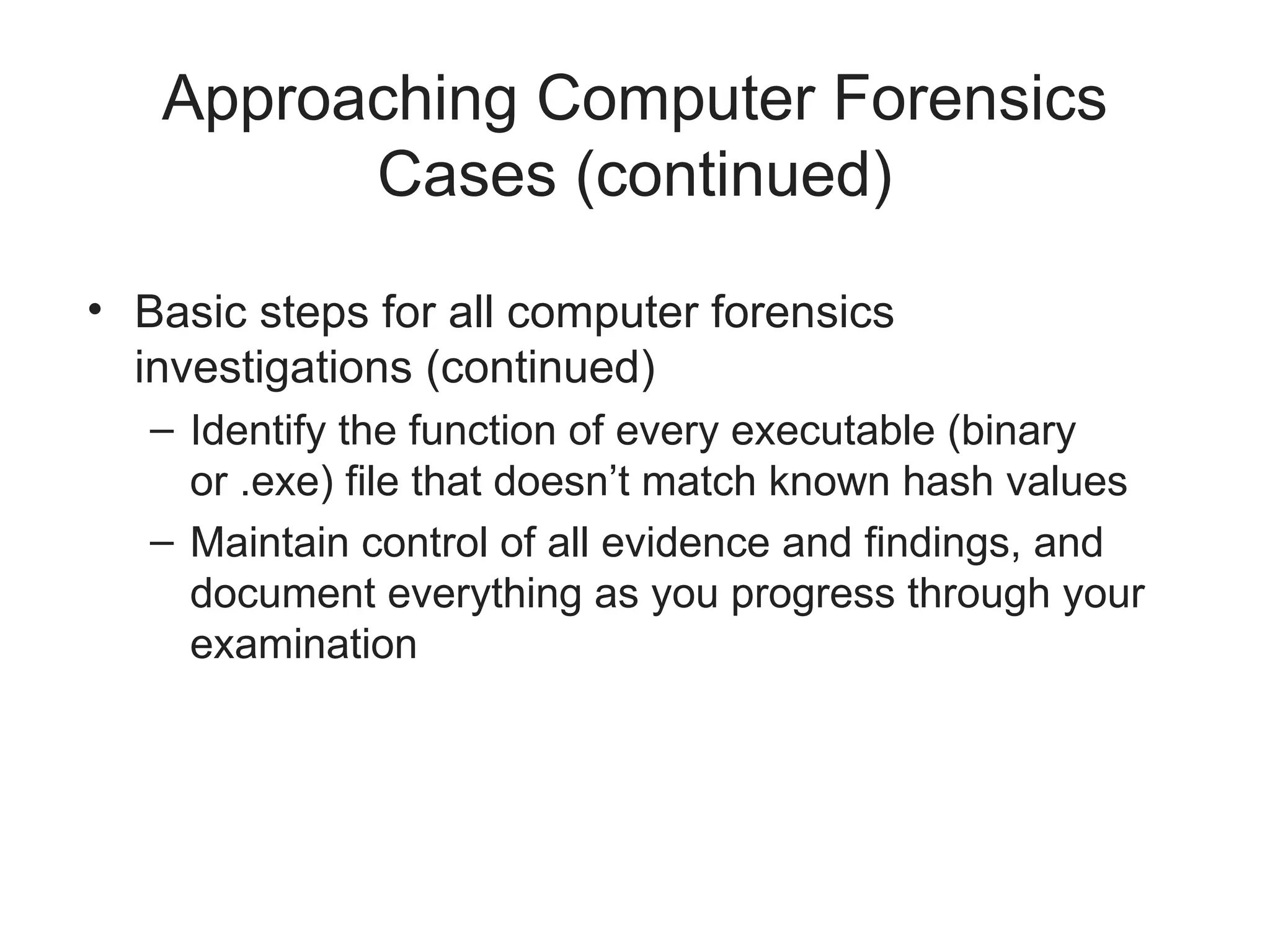 Approaching Computer Forensics Cases (continued)

• Basic steps for all computer forensics investigations (continued)

– Identify the function of every executable (binary or .exe) file that doesn’t match known hash values

– Maintain control of all evidence and findings, and document everything as you progress through your examination